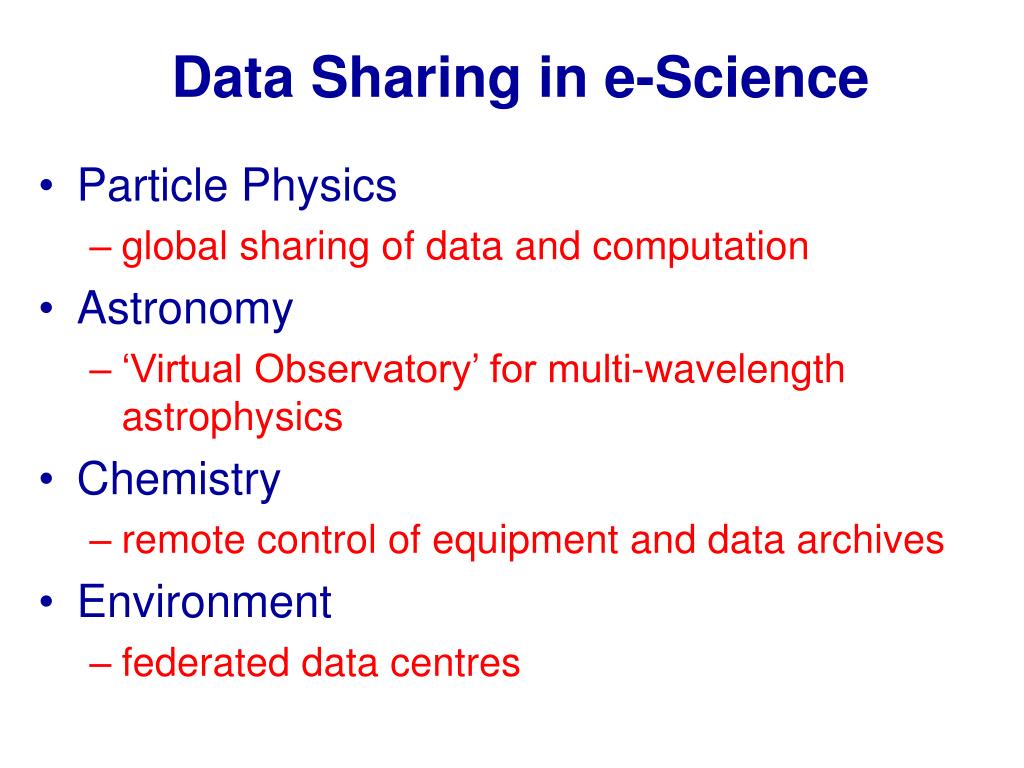 Data Sharing in e-Science

• Particle Physics
– global sharing of data and computation
• Astronomy
– ‘Virtual Observatory’ for multi-wavelength astrophysics
• Chemistry
– remote control of equipment and data archives
• Environment
– federated data centres